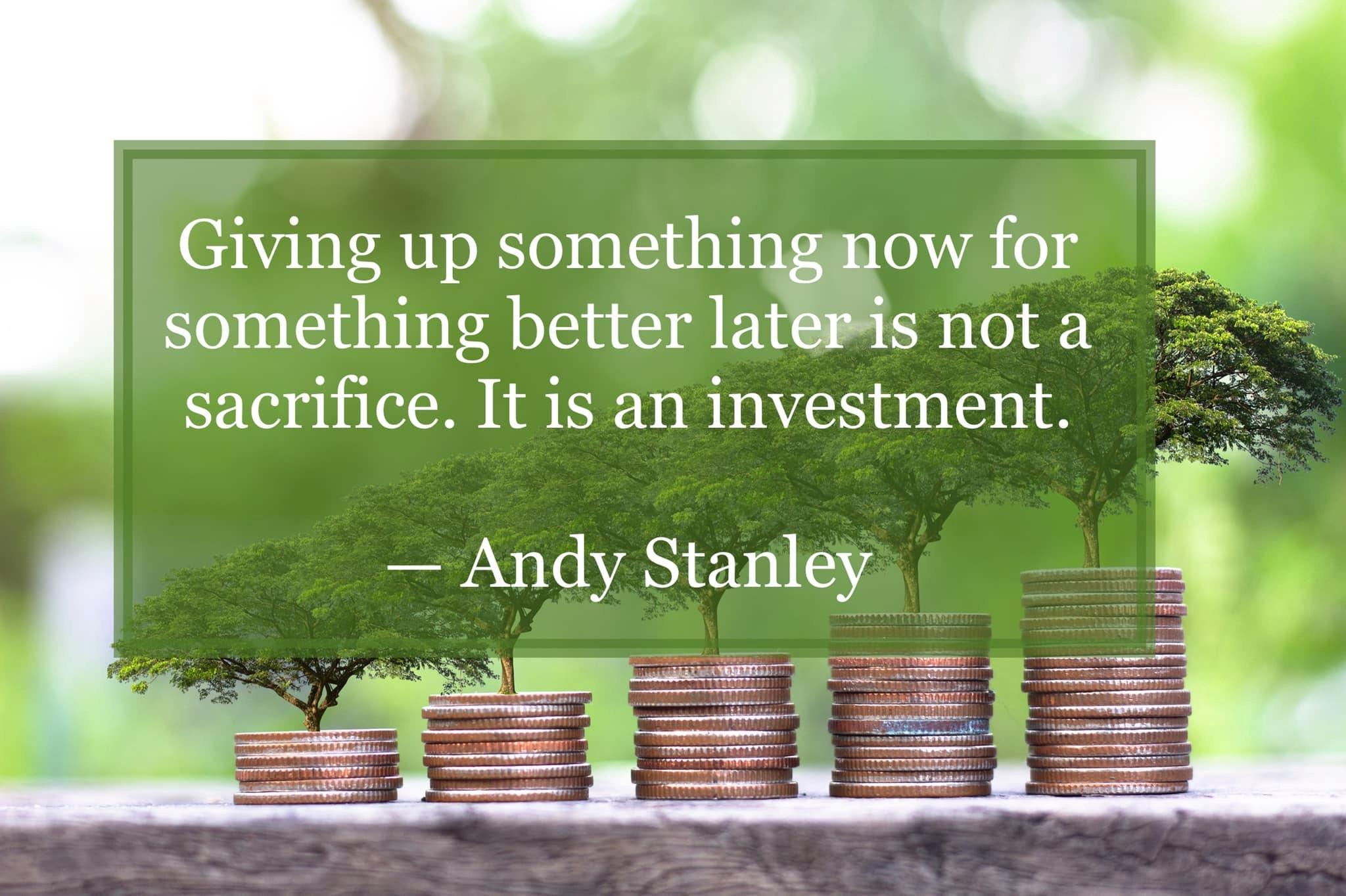 Giving up something now for something better later is not a sacrifice. It is an investment.

— Andy Stanley